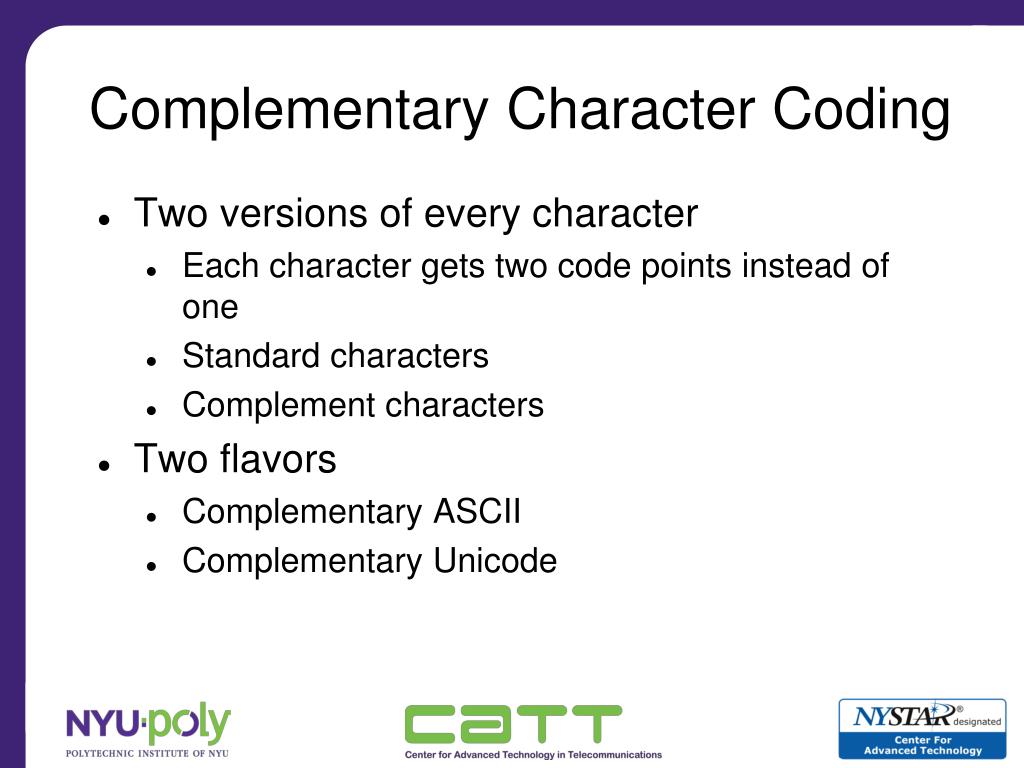 Complementary Character Coding

- Two versions of every character
  - Each character gets two code points instead of one
  - Standard characters
  - Complement characters
- Two flavors
  - Complementary ASCII
  - Complementary Unicode

NYU·poly
POLYTECHNIC INSTITUTE OF NYU

CATT
Center for Advanced Technology in Telecommunications

NYSTAR® designated
Center For Advanced Technology